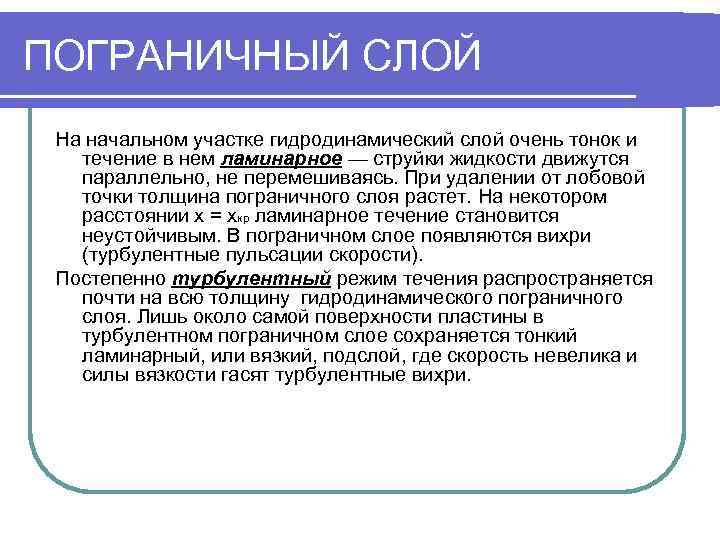 ПОГРАНИЧНЫЙ СЛОЙ

На начальном участке гидродинамический слой очень тонок и течение в нем ламинарное — струйки жидкости движутся параллельно, не перемешиваясь. При удалении от лобовой точки толщина пограничного слоя растет. На некотором расстоянии $x = x_{кр}$ ламинарное течение становится неустойчивым. В пограничном слое появляются вихри (турбулентные пульсации скорости).

Постепенно турбулентный режим течения распространяется почти на всю толщину гидродинамического пограничного слоя. Лишь около самой поверхности пластины в турбулентном пограничном слое сохраняется тонкий ламинарный, или вязкий, подслой, где скорость невелика и силы вязкости гасят турбулентные вихри.